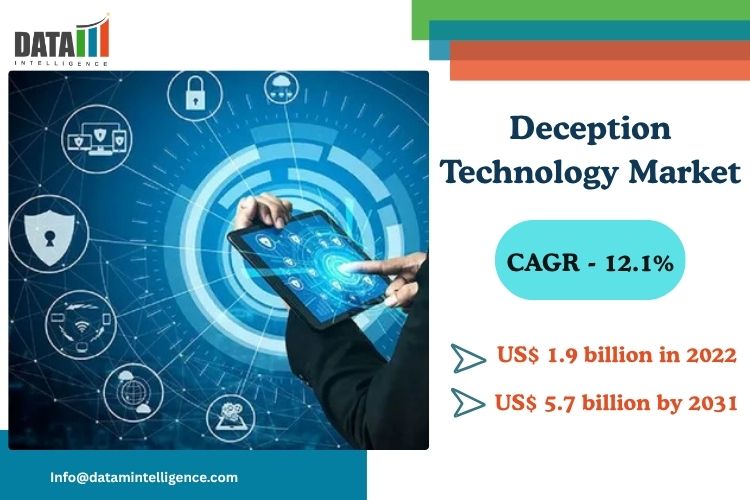 DATA
INTELLIGENCE

Deception Technology Market

CAGR - 12.1%

US$ 1.9 billion in 2022

US$ 5.7 billion by 2031

Info@datamintelligence.com